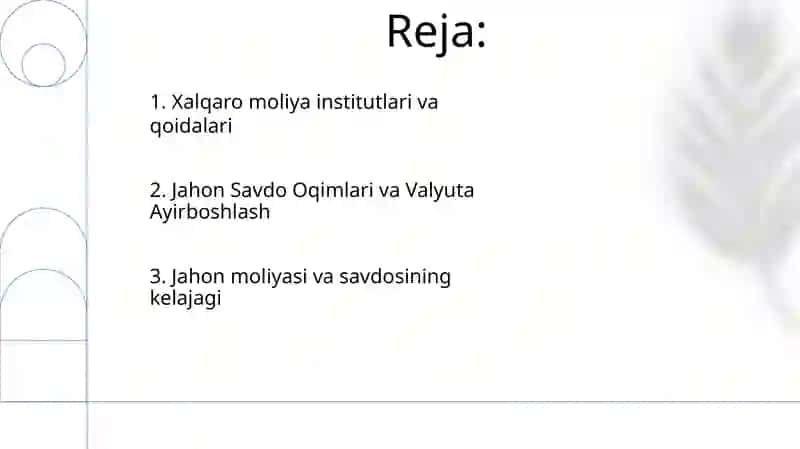 Reja:

1. Xalqaro moliya institutlari va qoidalari

2. Jahon Savdo Oqimlari va Valyuta Ayirboshlash

3. Jahon moliyasi va savdosining kelajagi